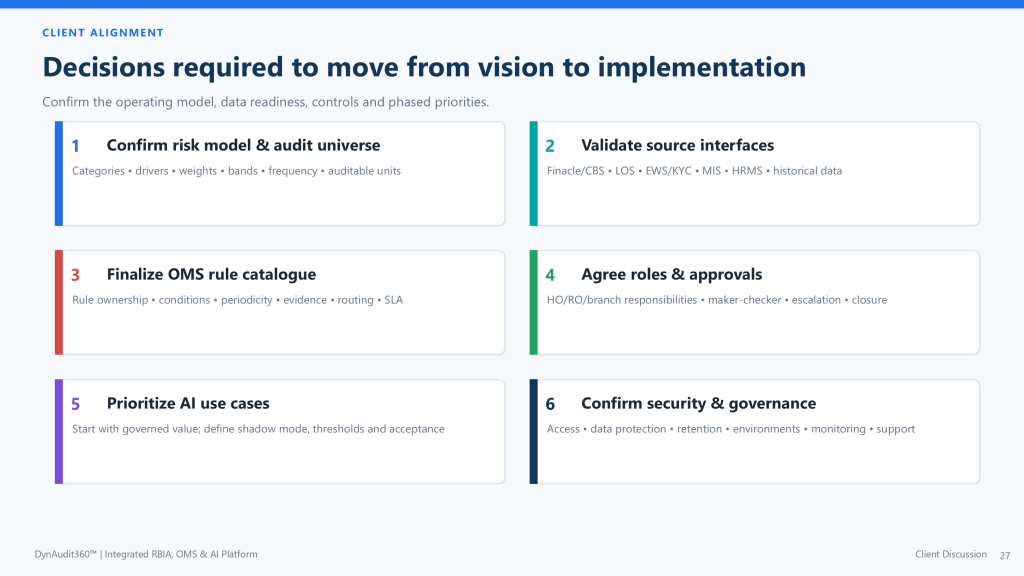 CLIENT ALIGNMENT

Decisions required to move from vision to implementation

Confirm the operating model, data readiness, controls and phased priorities.

1 Confirm risk model & audit universe

Categories • drivers • weights • bands • frequency • auditable units

3 Finalize OMS rule catalogue

Rule ownership • conditions • periodicity • evidence • routing • SLA

5 Prioritize AI use cases

Start with governed value; define shadow mode, thresholds and acceptance

2 Validate source interfaces

Finacle/CBS • LOS • EWS/KYC • MIS • HRMS • historical data

4 Agree roles & approvals

HO/RO/branch responsibilities • maker-checker • escalation • closure

6 Confirm security & governance

Access • data protection • retention • environments • monitoring • support

DynAudit360™ | Integrated RBIA, OMS & AI Platform

Client Discussion 27